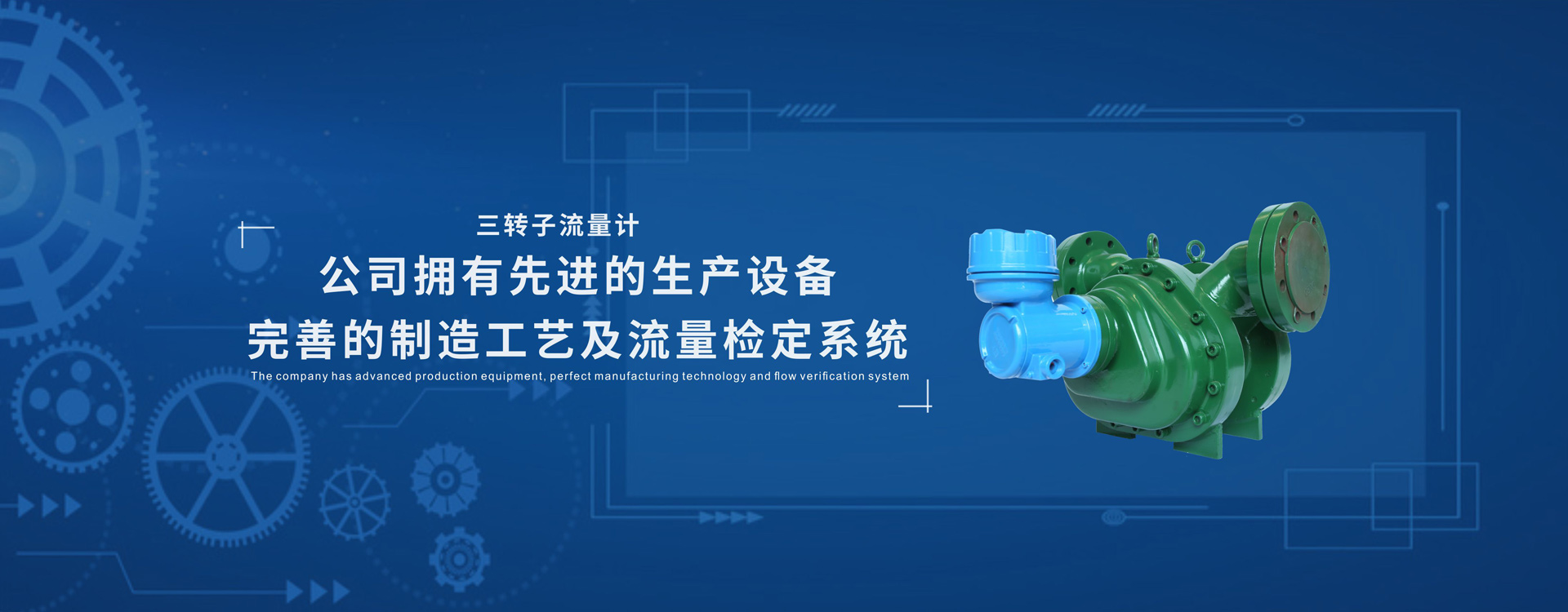 三转子流量计

公司拥有先进的生产设备

完善的制造工艺及流量检定系统

The company has advanced production equipment, perfect manufacturing technology and flow verification system